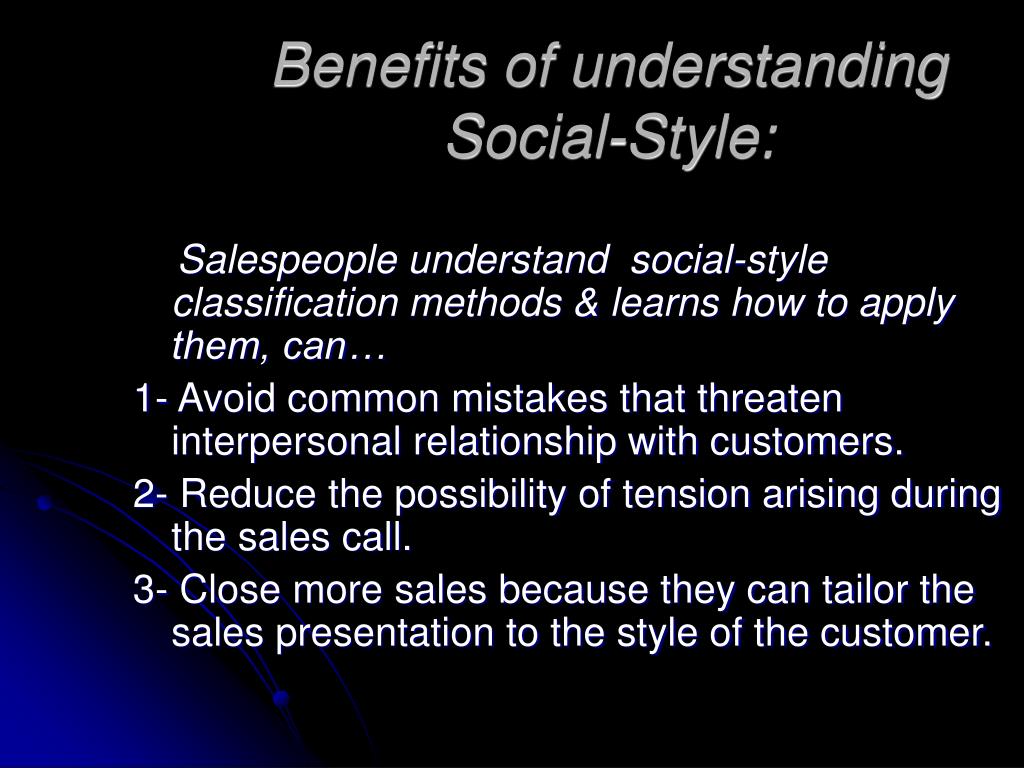 Benefits of understanding Social-Style:

Salespeople understand social-style classification methods & learns how to apply them, can…

1- Avoid common mistakes that threaten interpersonal relationship with customers.

2- Reduce the possibility of tension arising during the sales call.

3- Close more sales because they can tailor the sales presentation to the style of the customer.